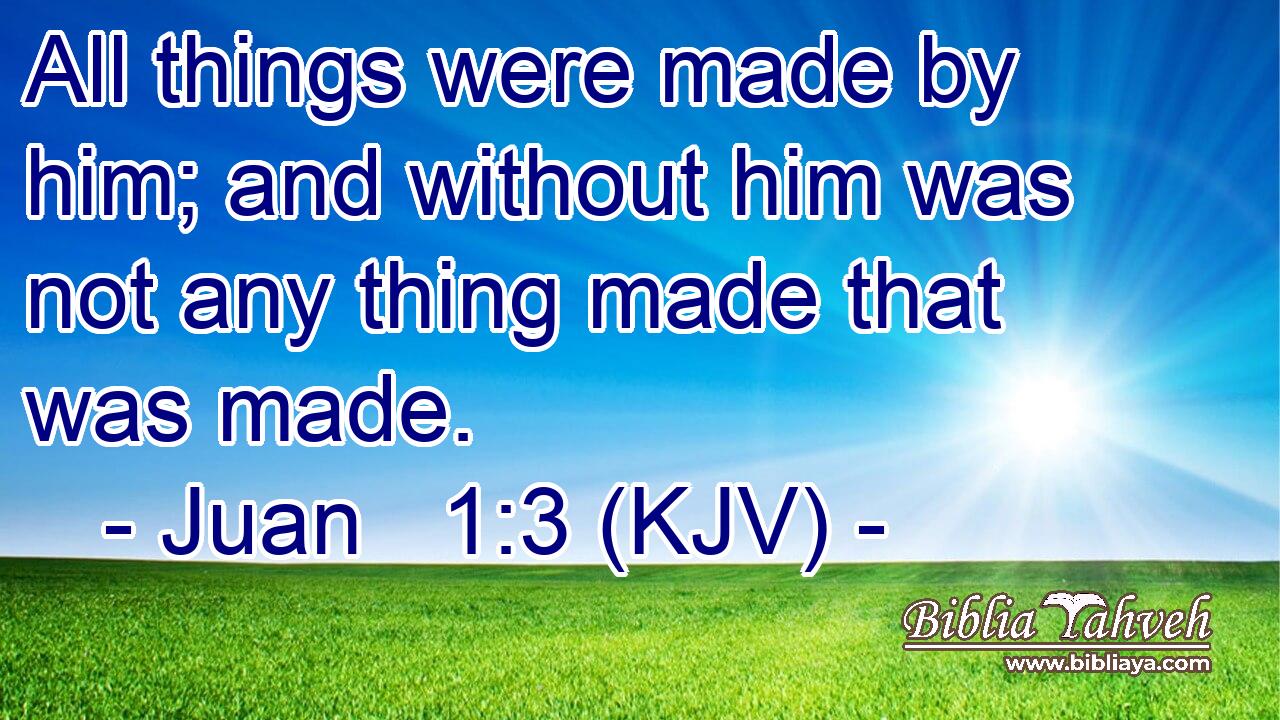 All things were made by him; and without him was not any thing made that was made.

- Juan 1:3 (KJV) -

Biblia Yahveh
www.bibliaya.com